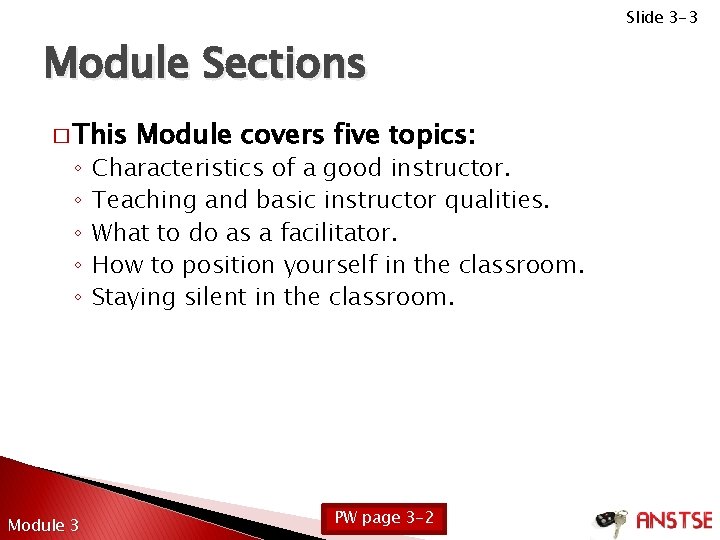 Slide 3-3

Module Sections

□ This Module covers five topics:
◦ Characteristics of a good instructor.
◦ Teaching and basic instructor qualities.
◦ What to do as a facilitator.
◦ How to position yourself in the classroom.
◦ Staying silent in the classroom.

Module 3

PW page 3-2

ANSTSE